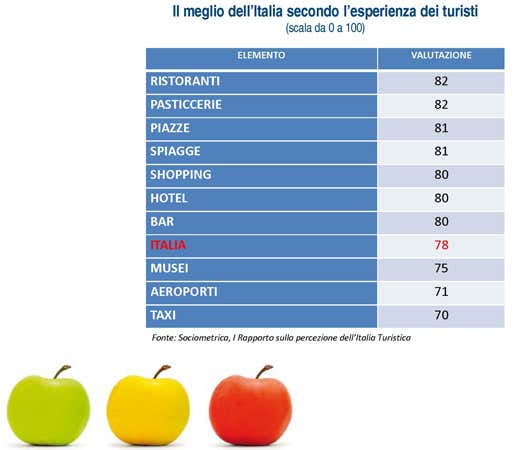 Il meglio dell'Italia secondo l'esperienza dei turisti
(scala da 0 a 100)

| ELEMENTO | VALUTAZIONE |
|---|---|
| RISTORANTI | 82 |
| PASTICCERIE | 82 |
| PIAZZE | 81 |
| SPIAGGE | 81 |
| SHOPPING | 80 |
| HOTEL | 80 |
| BAR | 80 |
| ITALIA | 78 |
| MUSEI | 75 |
| AEROPORTI | 71 |
| TAXI | 70 |

Fonte: Sociometrica, I Rapporto sulla percezione dell'Italia Turistica